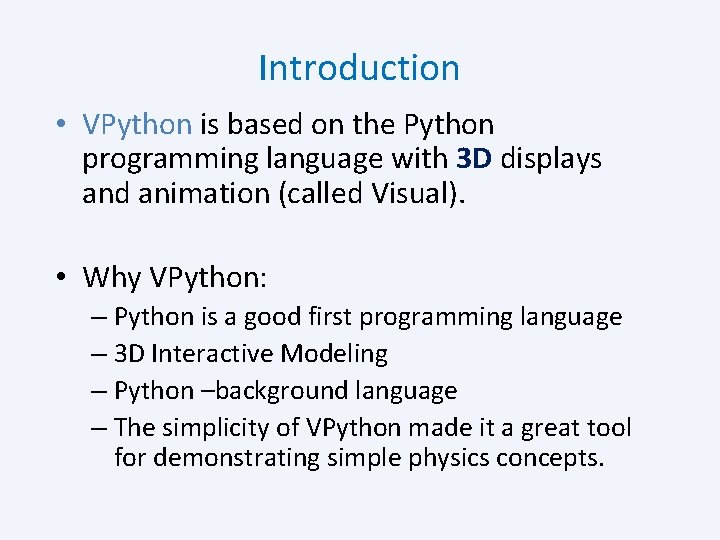 Introduction

• VPython is based on the Python programming language with 3D displays and animation (called Visual).

• Why VPython:
– Python is a good first programming language
– 3D Interactive Modeling
– Python –background language
– The simplicity of VPython made it a great tool for demonstrating simple physics concepts.